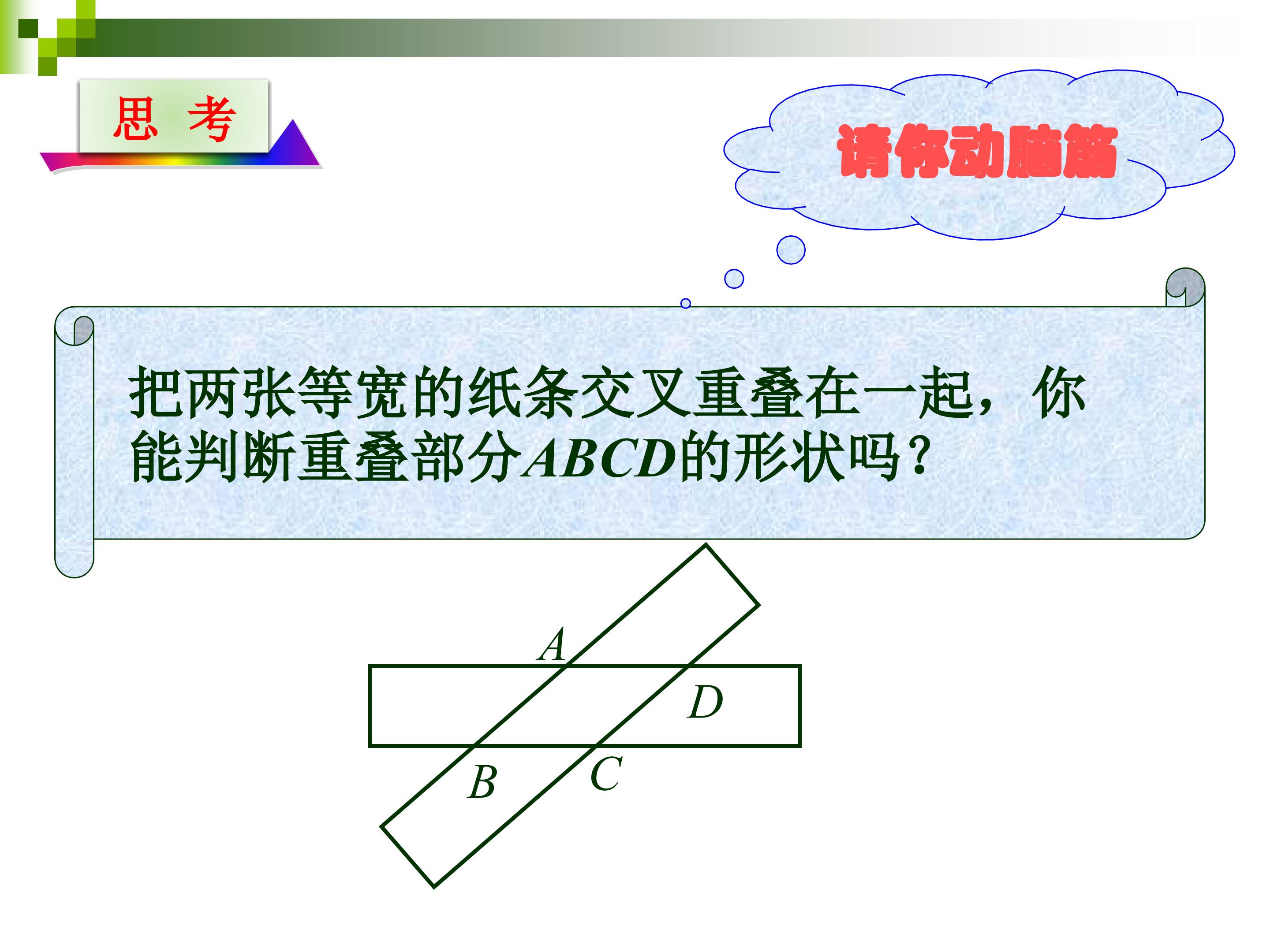 思 考

请你动脑筋

把两张等宽的纸条交叉重叠在一起，你能判断重叠部分ABCD的形状吗？

A
D
B
C